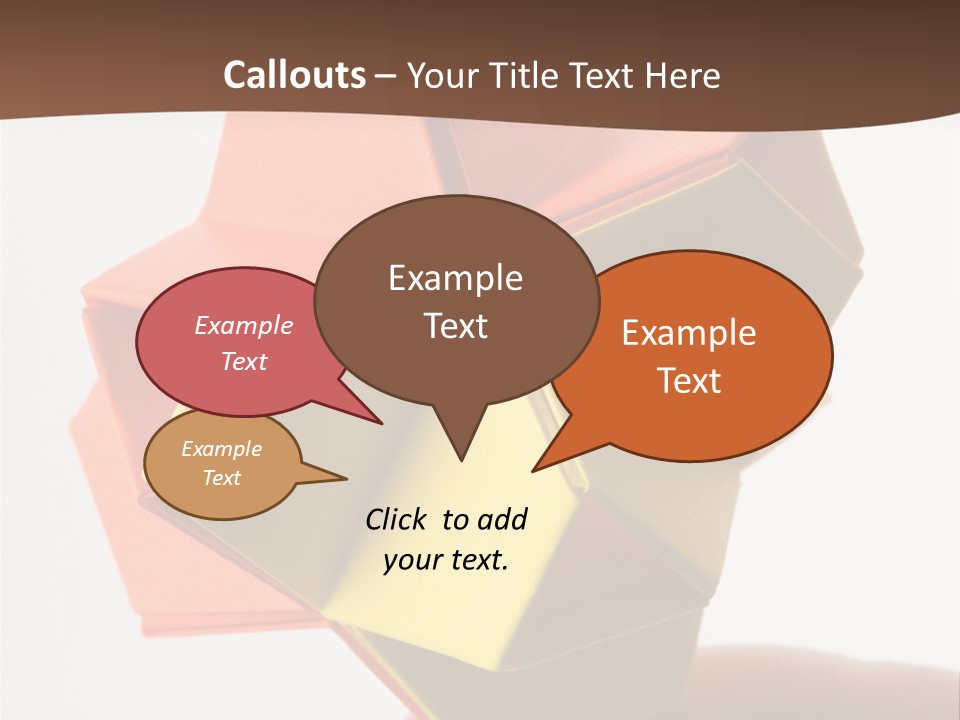 Callouts – Your Title Text Here

Example Text

Example Text

Example Text

Example Text

Click to add your text.